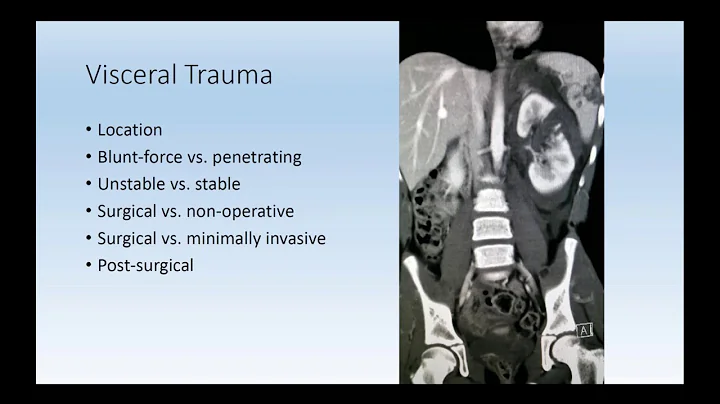 Visceral Trauma

• Location
• Blunt-force vs. penetrating
• Unstable vs. stable
• Surgical vs. non-operative
• Surgical vs. minimally invasive
• Post-surgical

AI